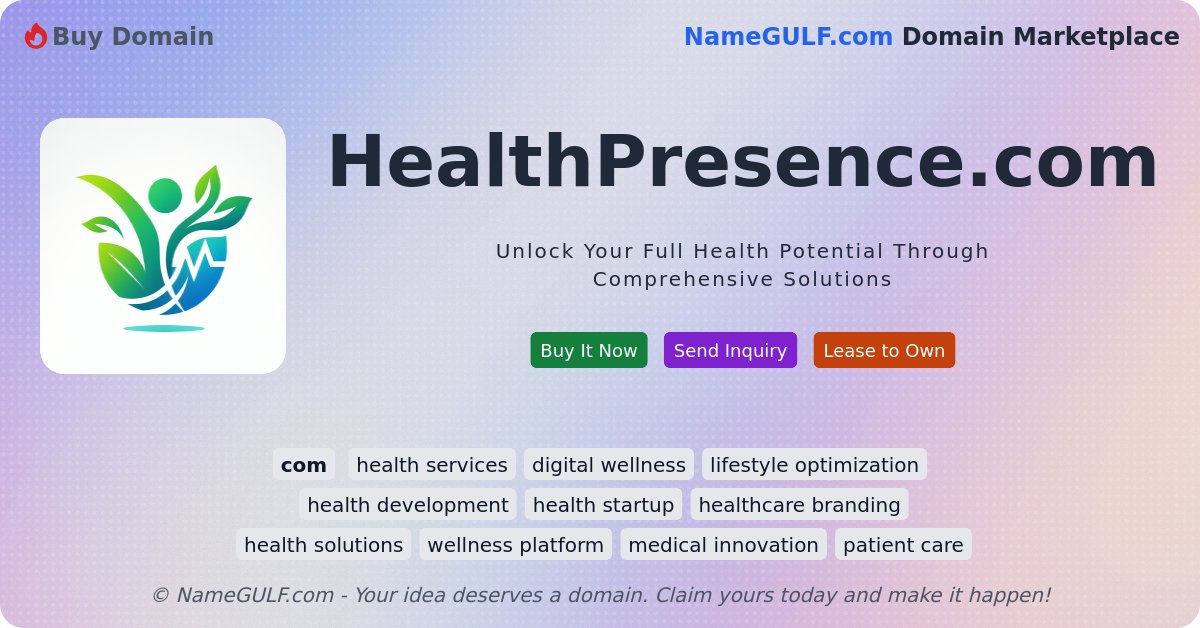 Buy Domain

NameGULF.com Domain Marketplace

HealthPresence.com

Unlock Your Full Health Potential Through Comprehensive Solutions

Buy It Now Send Inquiry Lease to Own

com health services digital wellness lifestyle optimization health development health startup healthcare branding health solutions wellness platform medical innovation patient care

© NameGULF.com - Your idea deserves a domain. Claim yours today and make it happen!